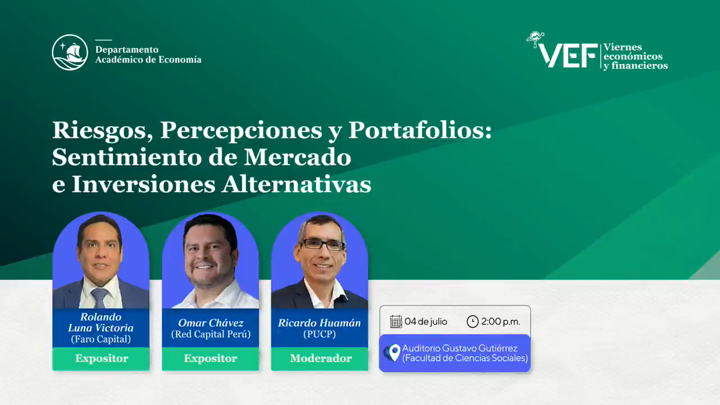 Departamento Académico de Economía

VEF Viernes económicos y financieros

Riesgos, Percepciones y Portafolios: Sentimiento de Mercado e Inversiones Alternativas

Rolando Luna Victoria (Faro Capital)
Expositor

Omar Chávez (Red Capital Perú)
Expositor

Ricardo Huamán (PUCP)
Moderador

04 de julio
2:00 p.m.
Auditorio Gustavo Gutiérrez (Facultad de Ciencias Sociales)